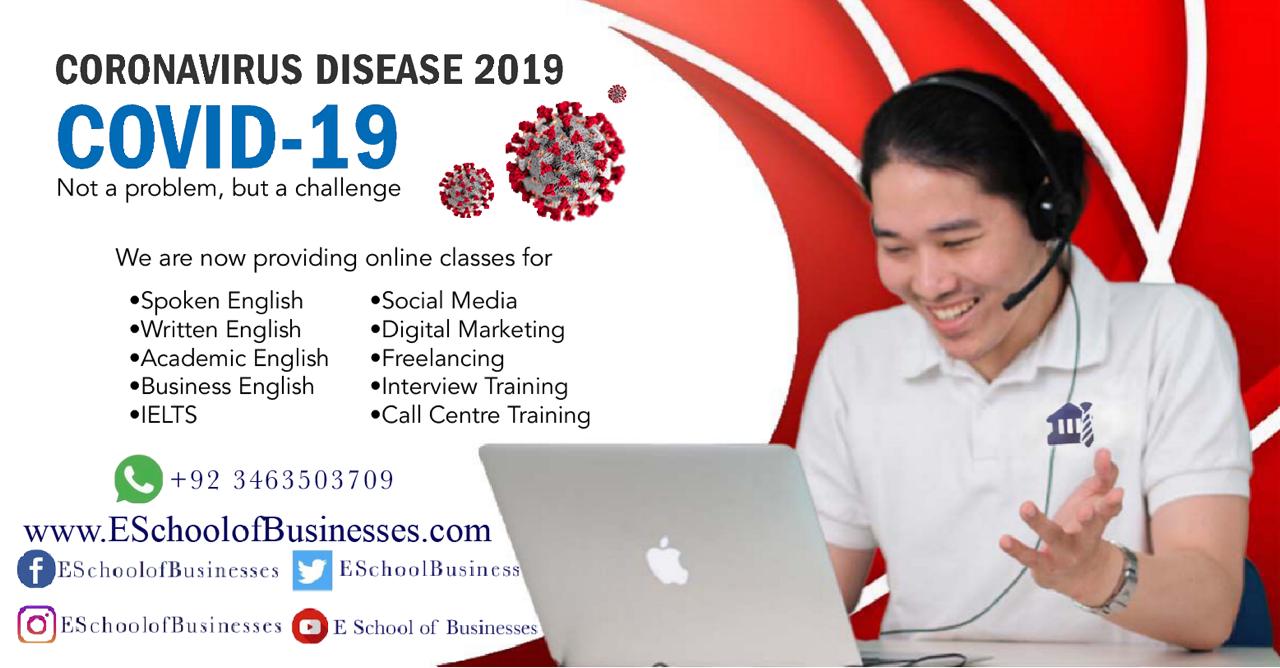 CORONAVIRUS DISEASE 2019
COVID-19
Not a problem, but a challenge

We are now providing online classes for

•Spoken English
•Written English
•Academic English
•Business English
•IELTS

•Social Media
•Digital Marketing
•Freelancing
•Interview Training
•Call Centre Training

+92 3463503709
www.ESchoolofBusinesses.com
ESchoolofBusinesses
ESchoolBusiness
ESchoolofBusinesses
E School of Businesses